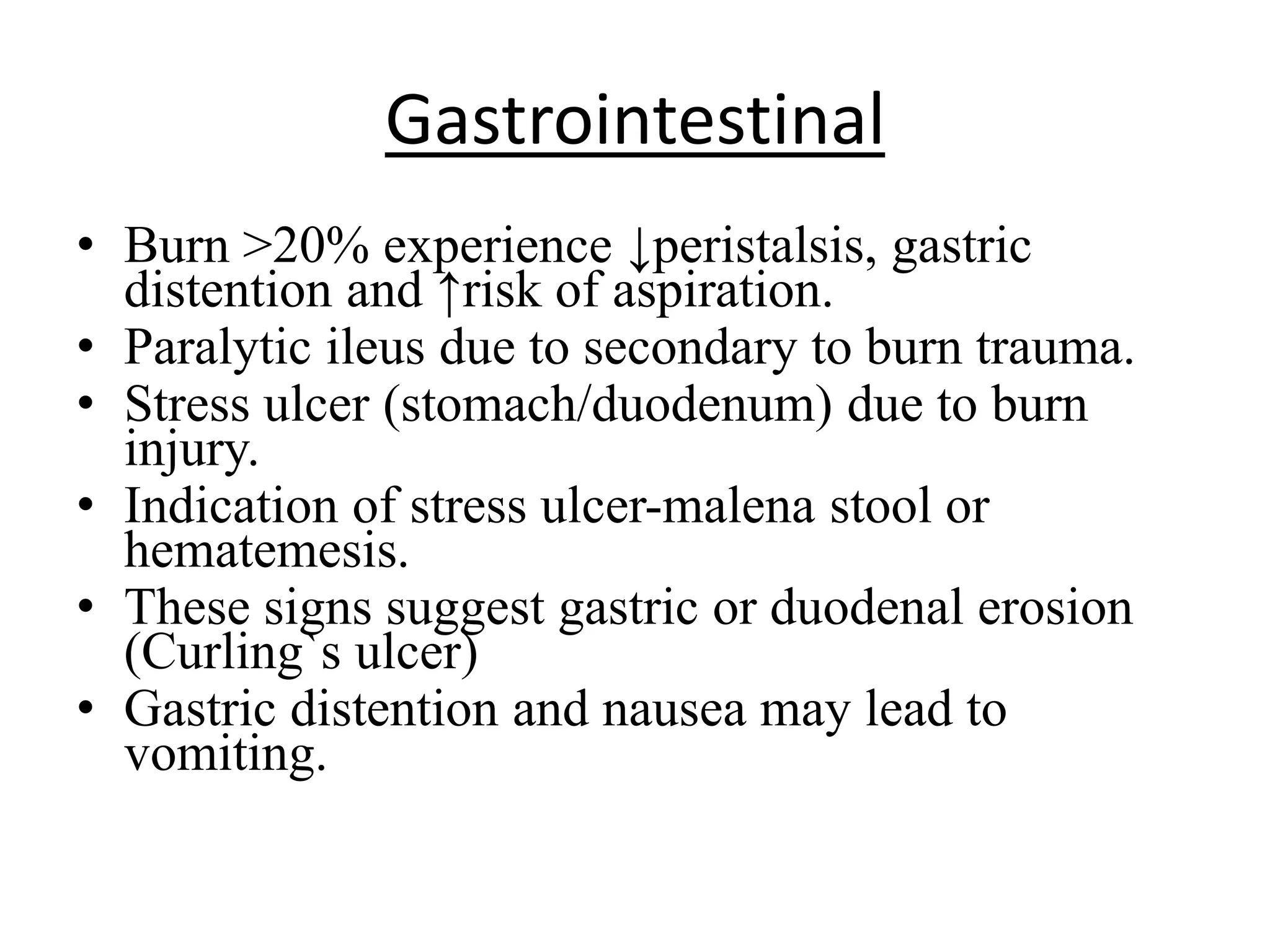 Gastrointestinal

• Burn >20% experience ↓peristalsis, gastric distention and ↑risk of aspiration.
• Paralytic ileus due to secondary to burn trauma.
• Stress ulcer (stomach/duodenum) due to burn injury.
• Indication of stress ulcer-malena stool or hematemesis.
• These signs suggest gastric or duodenal erosion (Curling`s ulcer)
• Gastric distention and nausea may lead to vomiting.